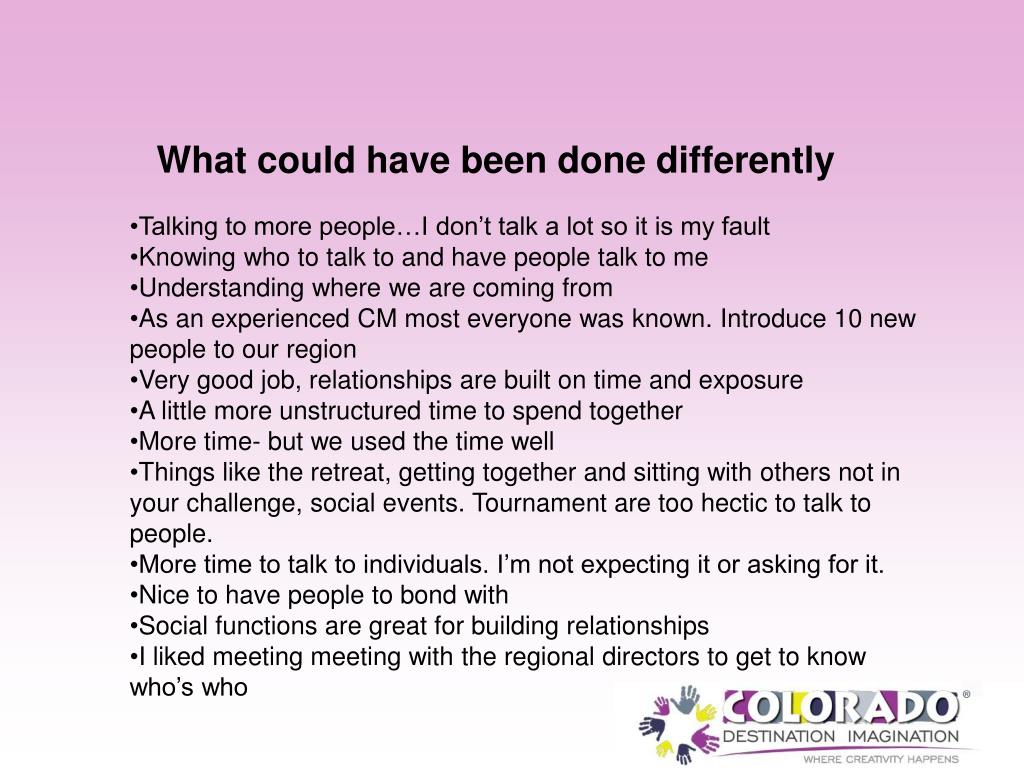 What could have been done differently

•Talking to more people…I don’t talk a lot so it is my fault
•Knowing who to talk to and have people talk to me
•Understanding where we are coming from
•As an experienced CM most everyone was known. Introduce 10 new people to our region
•Very good job, relationships are built on time and exposure
•A little more unstructured time to spend together
•More time- but we used the time well
•Things like the retreat, getting together and sitting with others not in your challenge, social events. Tournament are too hectic to talk to people.
•More time to talk to individuals. I’m not expecting it or asking for it.
•Nice to have people to bond with
•Social functions are great for building relationships
•I liked meeting meeting with the regional directors to get to know who’s who

COLORADO®
DESTINATION IMAGINATION
WHERE CREATIVITY HAPPENS